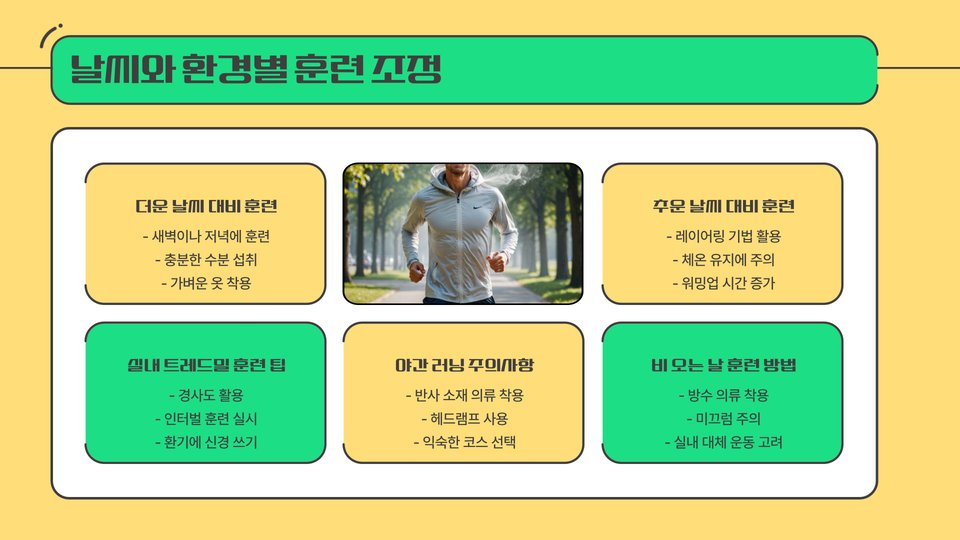 날씨와 환경별 훈련 조정

더운 날씨 대비 훈련
- 새벽이나 저녁에 훈련
- 충분한 수분 섭취
- 가벼운 옷 착용

추운 날씨 대비 훈련
- 레이어링 기법 활용
- 체온 유지에 주의
- 워밍업 시간 증가

실내 트레드밀 훈련 팁
- 경사도 활용
- 인터벌 훈련 실시
- 환기에 신경 쓰기

야간 러닝 주의사항
- 반사 소재 의류 착용
- 헤드램프 사용
- 익숙한 코스 선택

비 오는 날 훈련 방법
- 방수 의류 착용
- 미끄럼 주의
- 실내 대체 운동 고려